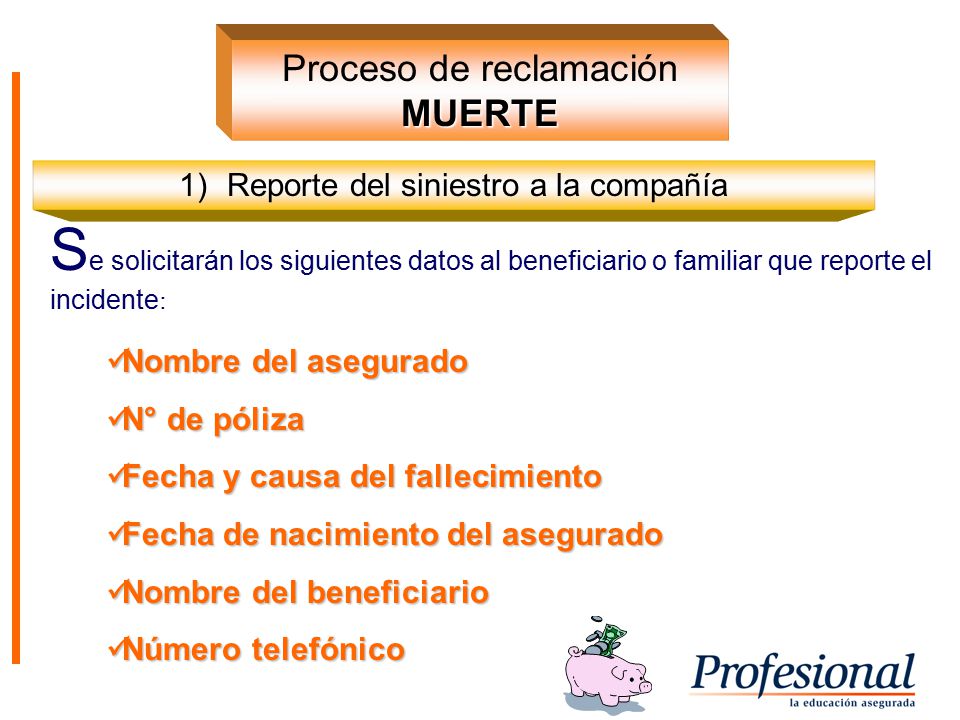 Proceso de reclamación
MUERTE

1) Reporte del siniestro a la compañía

Se solicitarán los siguientes datos al beneficiario o familiar que reporte el incidente:

✓Nombre del asegurado

✓N° de póliza

✓Fecha y causa del fallecimiento

✓Fecha de nacimiento del asegurado

✓Nombre del beneficiario

✓Número telefónico

Profesional
la educación asegurada